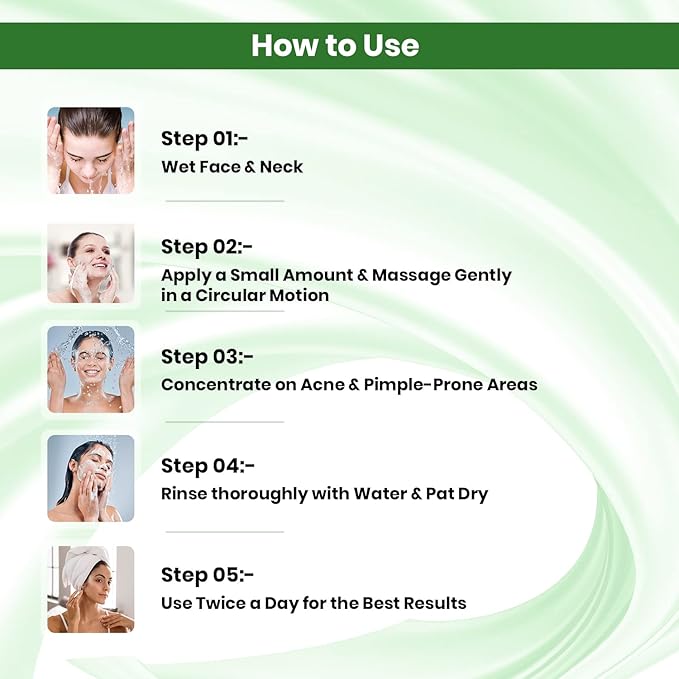 How to Use

Step 01:-
Wet Face & Neck

Step 02:-
Apply a Small Amount & Massage Gently in a Circular Motion

Step 03:-
Concentrate on Acne & Pimple-Prone Areas

Step 04:-
Rinse thoroughly with Water & Pat Dry

Step 05:-
Use Twice a Day for the Best Results